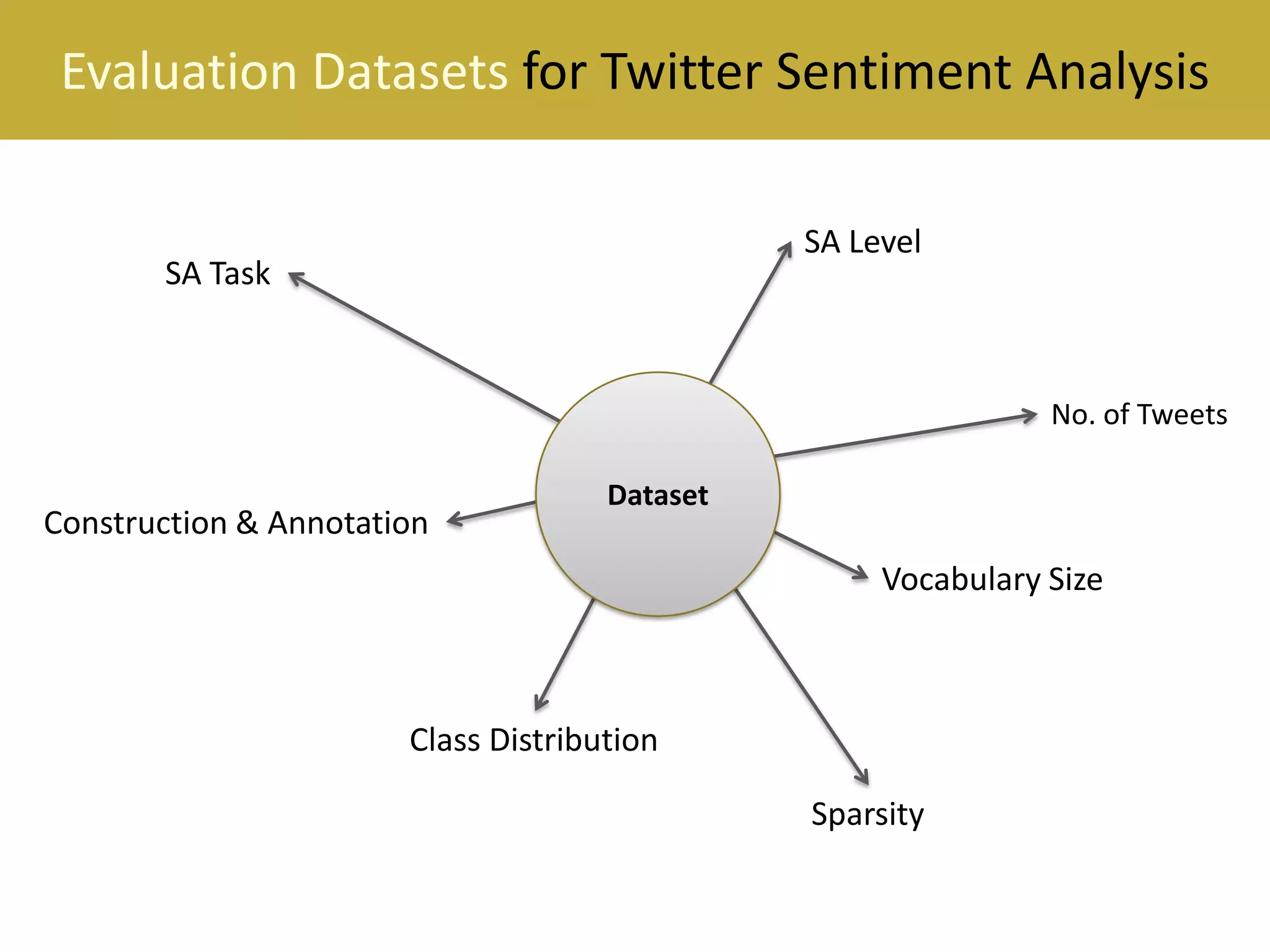 Evaluation Datasets for Twitter Sentiment Analysis

SA Task

SA Level

No. of Tweets

Dataset

Construction & Annotation

Vocabulary Size

Class Distribution

Sparsity